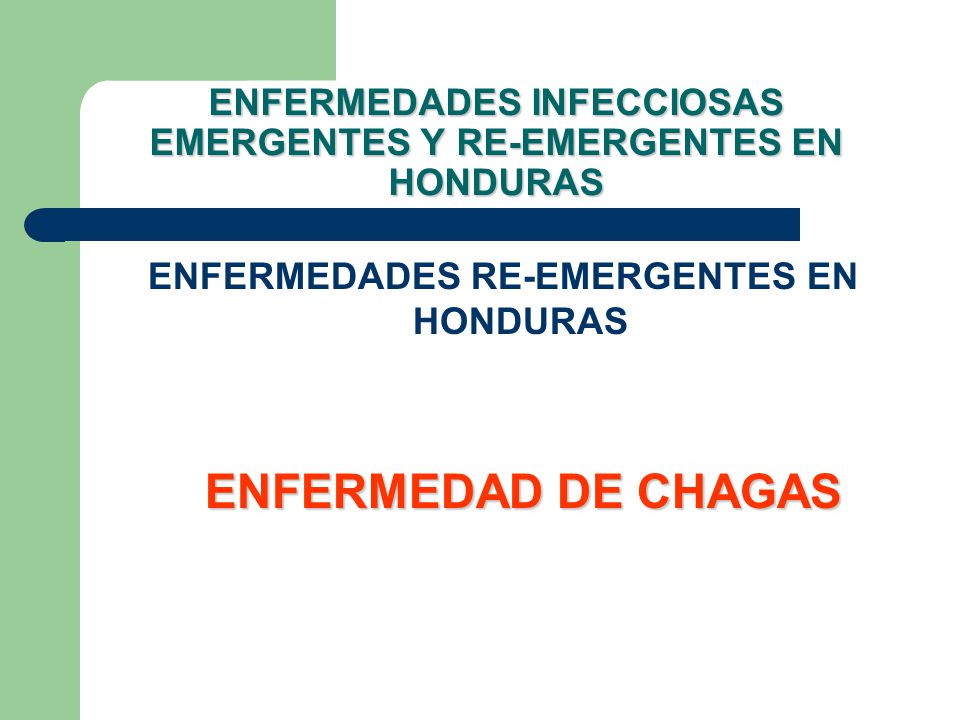 ENFERMEDADES INFECCIOSAS EMERGENTES Y RE-EMERGENTES EN HONDURAS

ENFERMEDADES RE-EMERGENTES EN HONDURAS

ENFERMEDAD DE CHAGAS